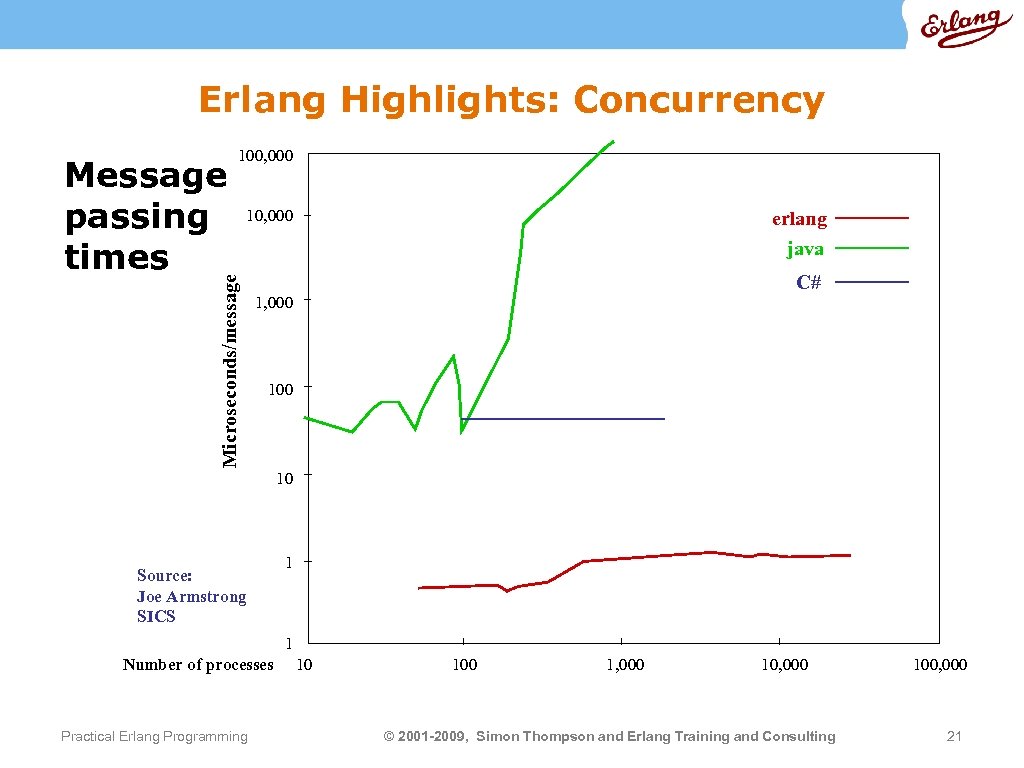 Erlang

Erlang Highlights: Concurrency

Message passing times

Microseconds/message

100,000

10,000

1,000

100

10

1

1

erlang

java

C#

Source:
Joe Armstrong
SICS

Number of processes

10

100

1,000

10,000

100,000

Practical Erlang Programming

© 2001-2009, Simon Thompson and Erlang Training and Consulting

21